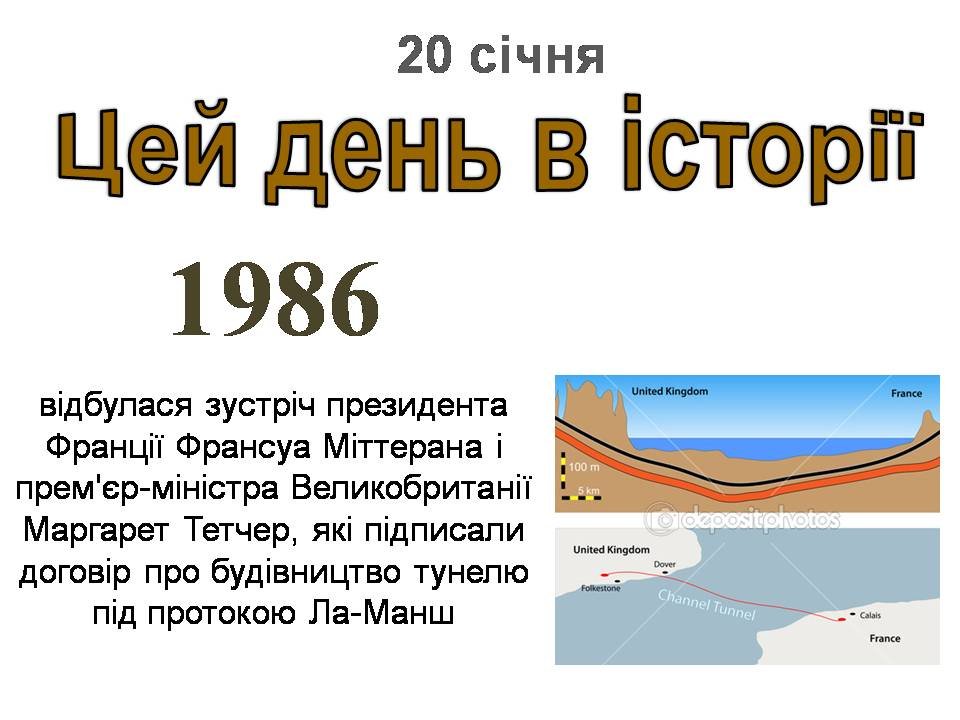 20 січня

Цей день в історії

1986

відбулася зустріч президента Франції Франсуа Міттерана і прем'єр-міністра Великобританії Маргарет Тетчер, які підписали договір про будівництво тунелю під протокою Ла-Манш

United Kingdom

France

100 m

5 km

depositphotos

United Kingdom

Dover

Folkestone

Channel Tunnel

Calais

France